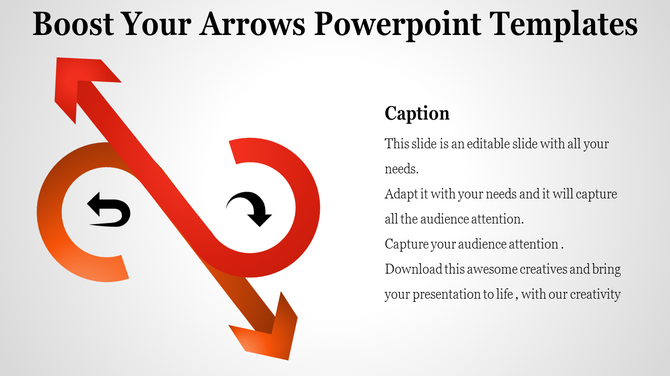 Boost Your Arrows Powerpoint Templates

Caption

This slide is an editable slide with all your needs.

Adapt it with your needs and it will capture all the audience attention.

Capture your audience attention .

Download this awesome creatives and bring your presentation to life , with our creativity